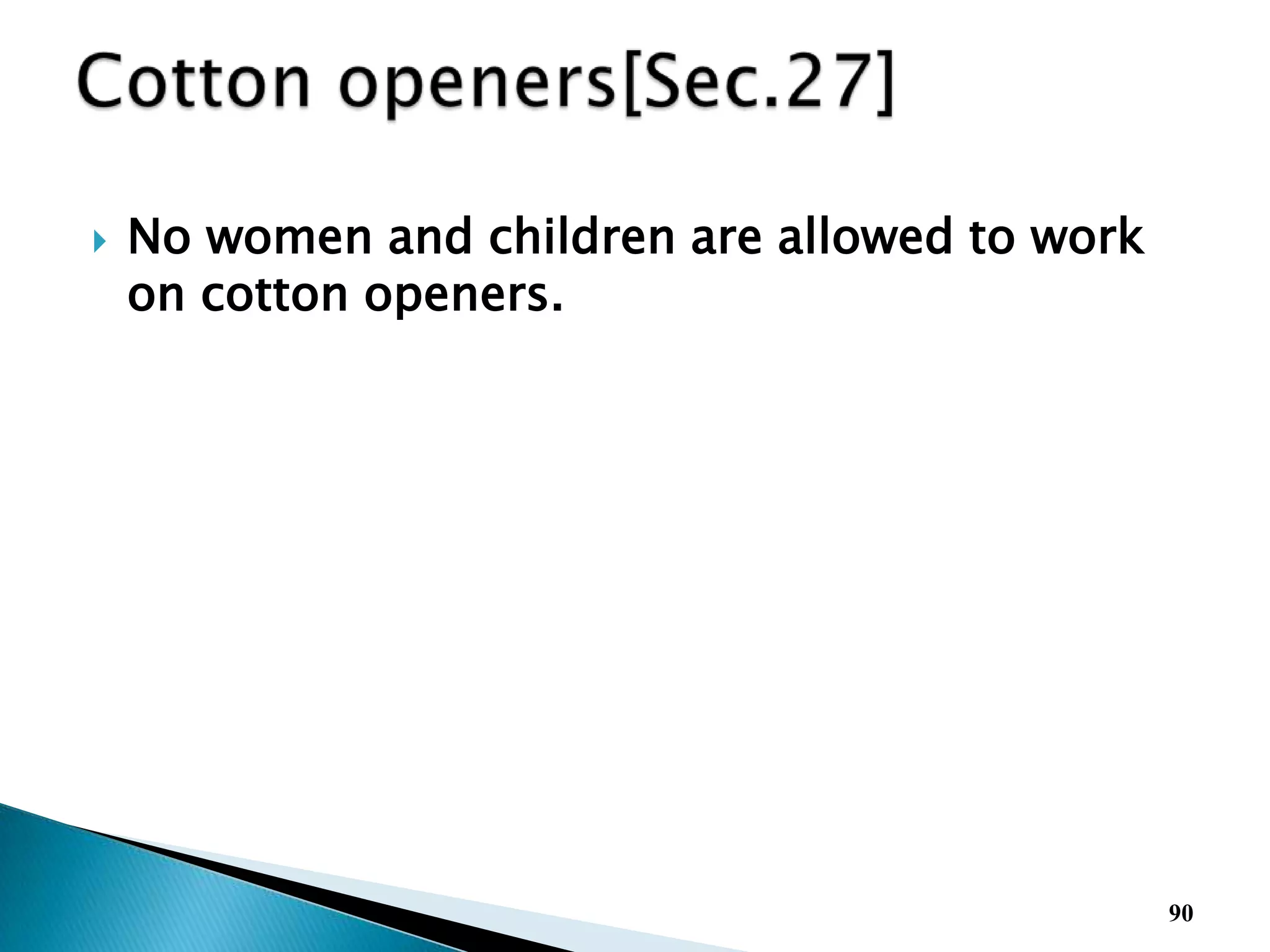 Cotton openers[Sec.27]

No women and children are allowed to work on cotton openers.

90